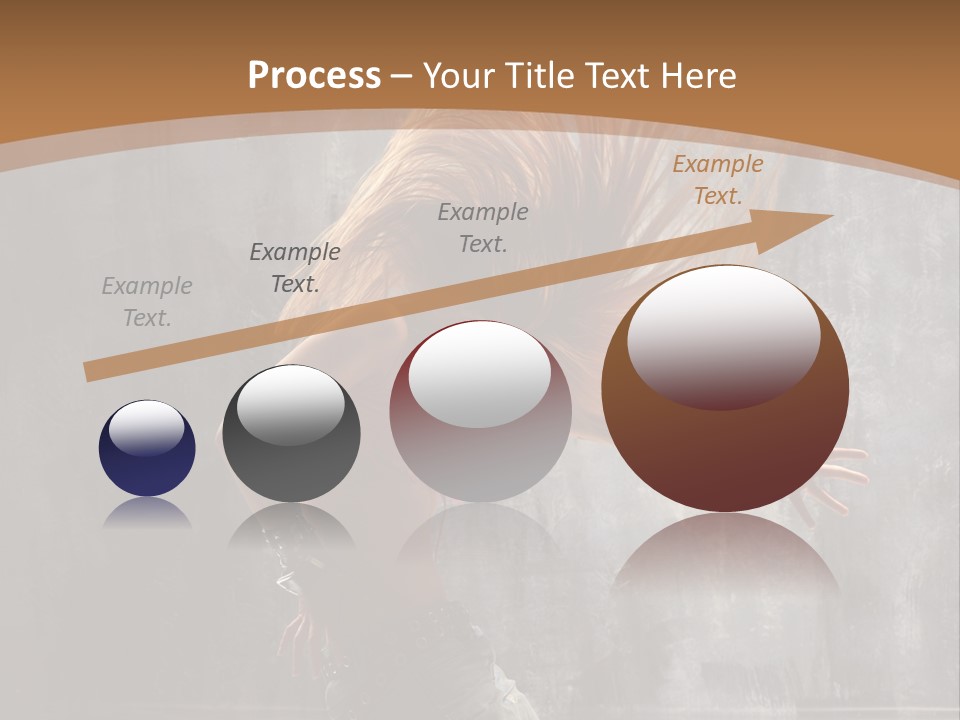 Process – Your Title Text Here

Example Text.

Example Text.

Example Text.

Example Text.